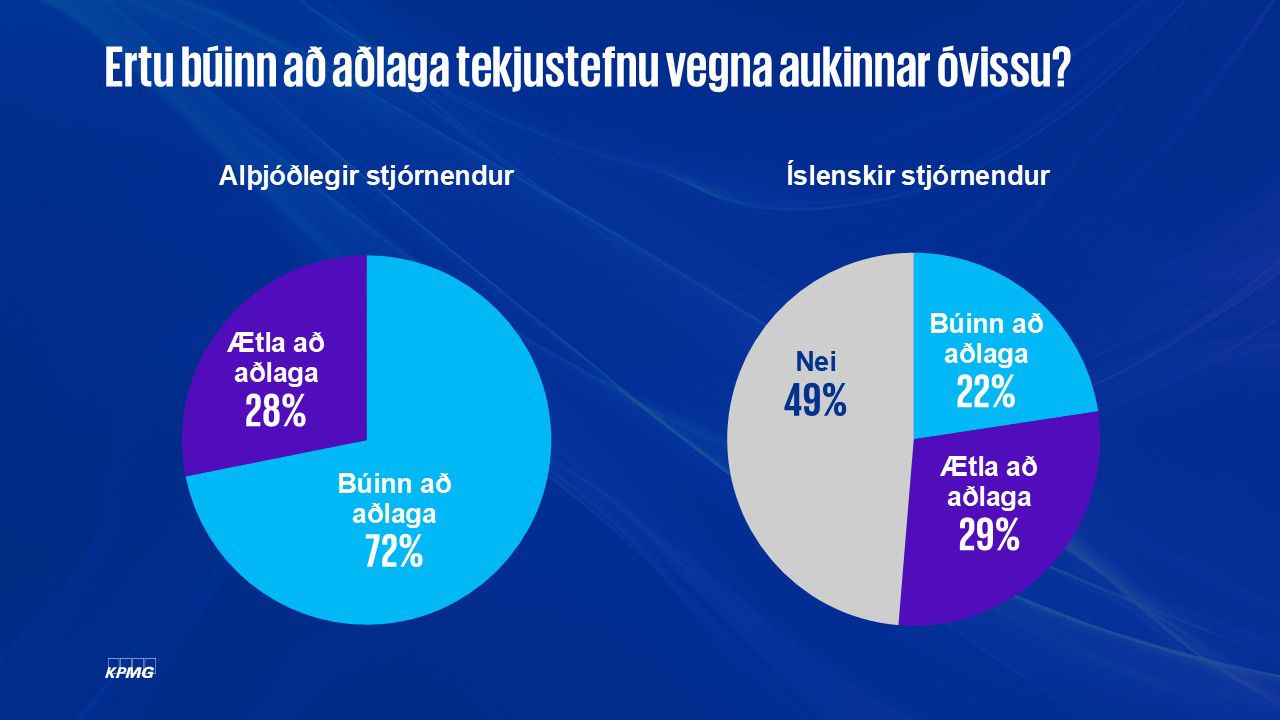 Ertu búinn að aðlaga tekjustefnu vegna aukinnar óvissu?

Alþjóðlegir stjórnendur

Ætla að aðlaga
28%

Búinn að aðlaga
72%

Íslenskir stjórnendur

Nei
49%

Búinn að aðlaga
22%

Ætla að aðlaga
29%

KPMG